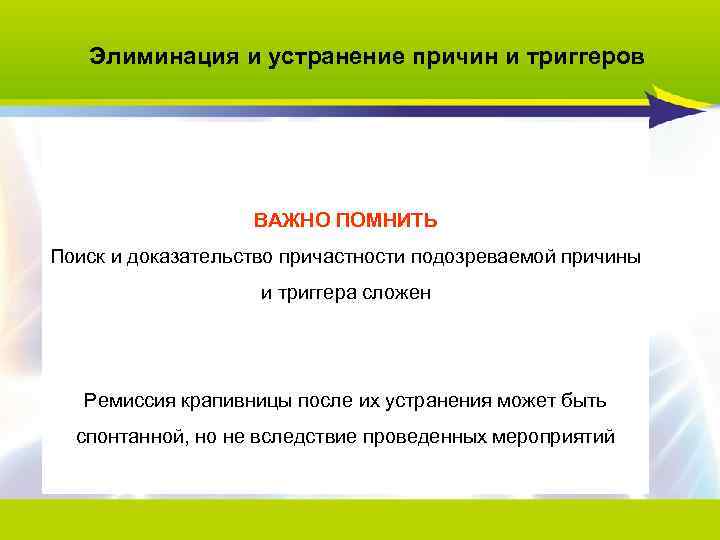 Элиминация и устранение причин и триггеров

ВАЖНО ПОМНИТЬ

Поиск и доказательство причастности подозреваемой причины и триггера сложен

Ремиссия крапивницы после их устранения может быть спонтанной, но не вследствие проведенных мероприятий